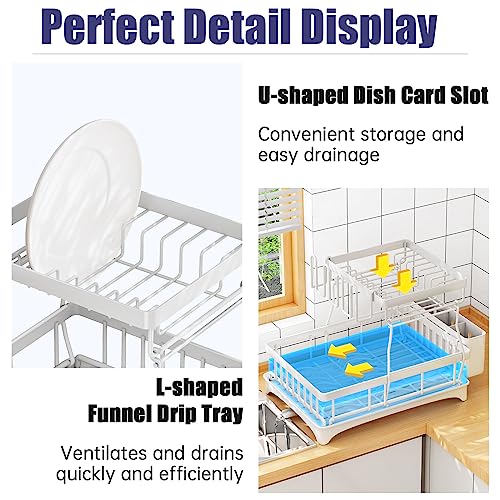 Perfect Detail Display

U-shaped Dish Card Slot

Convenient storage and easy drainage

L-shaped Funnel Drip Tray

Ventilates and drains quickly and efficiently